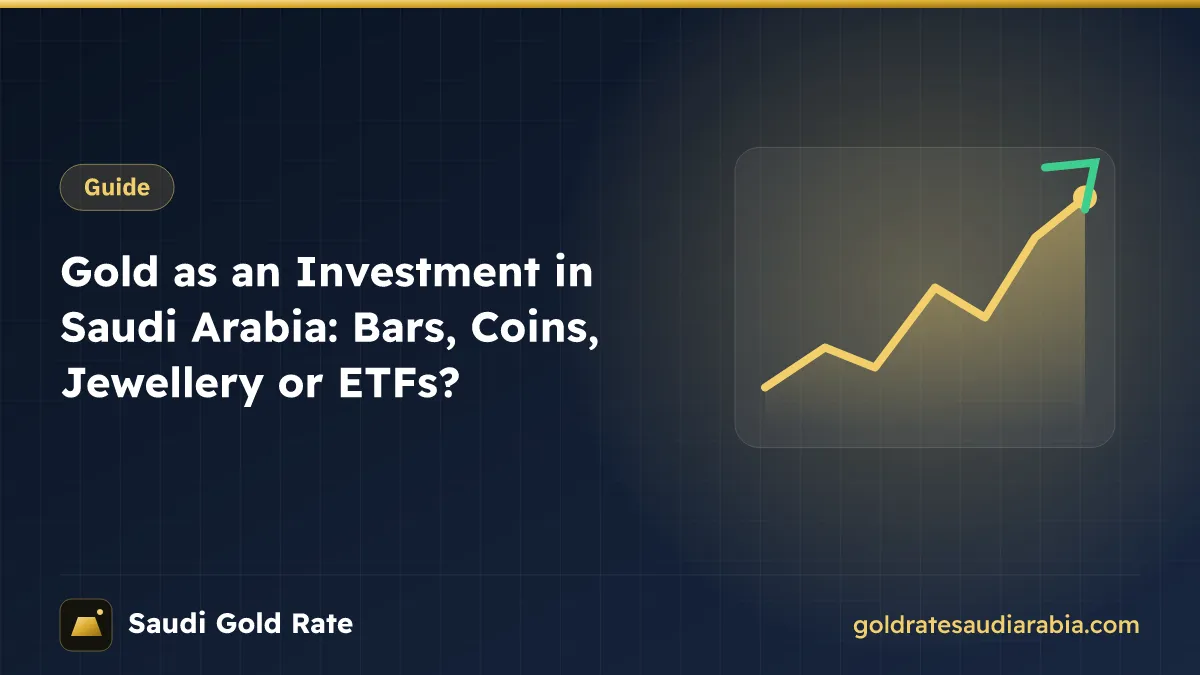 Guide

Gold as an Investment in Saudi Arabia: Bars, Coins, Jewellery or ETFs?

Saudi Gold Rate

goldratesaudiarabia.com